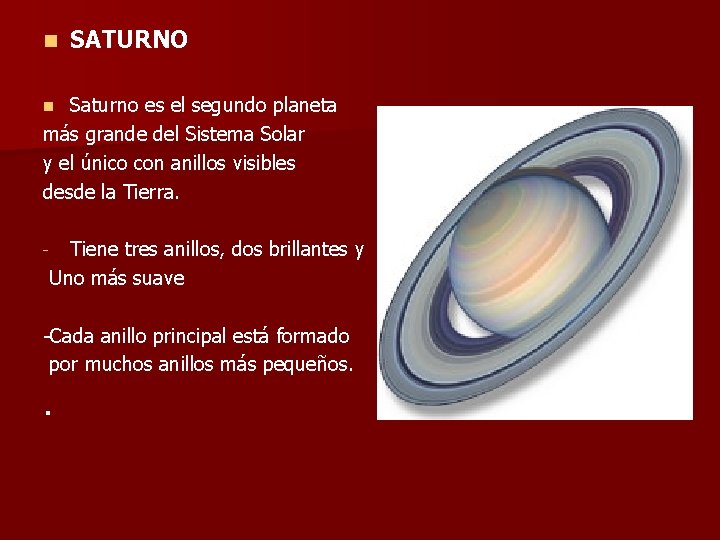 SATURNO

Saturno es el segundo planeta más grande del Sistema Solar y el único con anillos visibles desde la Tierra.

- Tiene tres anillos, dos brillantes y Uno más suave

-Cada anillo principal está formado por muchos anillos más pequeños.

.